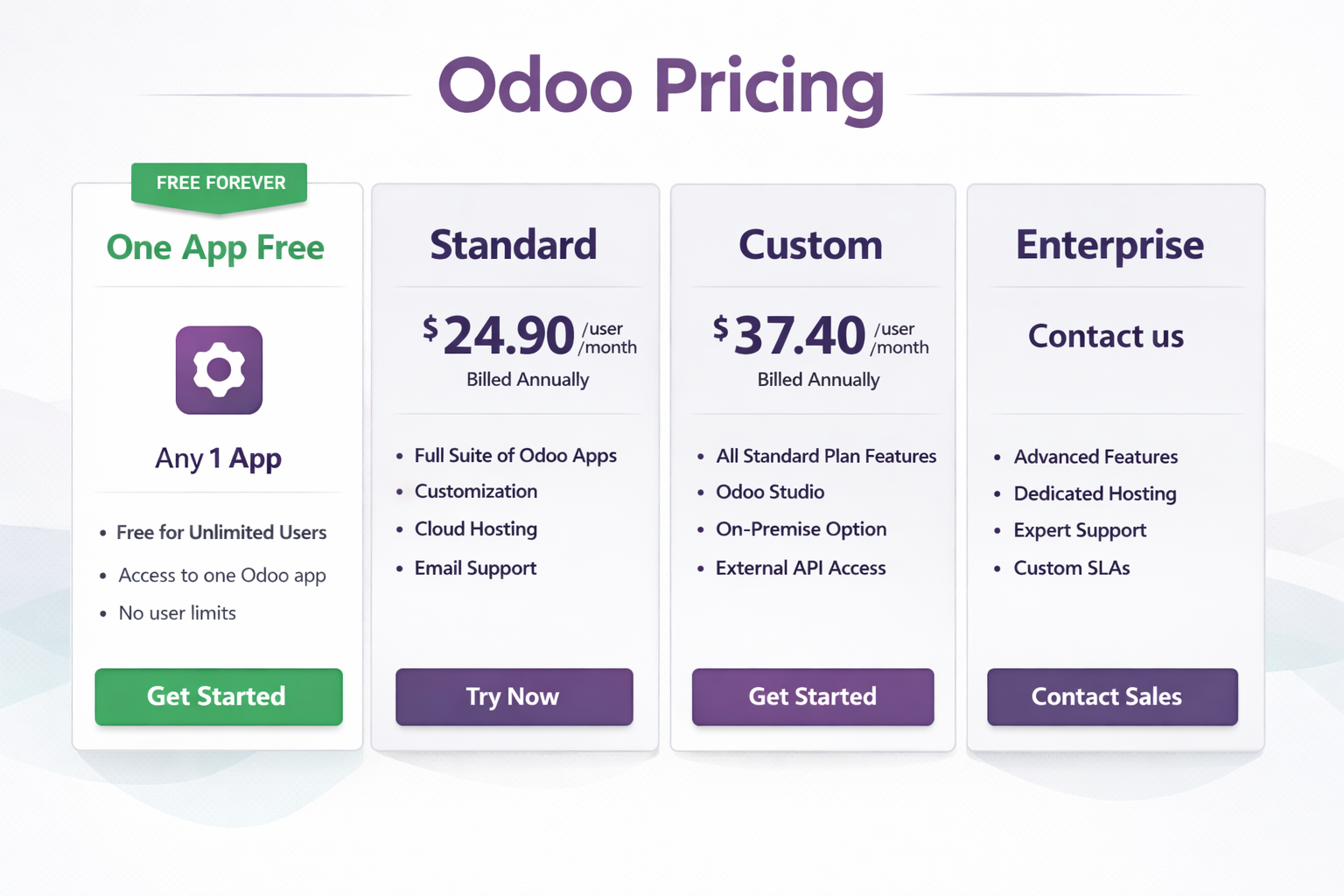 Odoo Pricing

FREE FOREVER

One App Free

Any 1 App

• Free for Unlimited Users
• Access to one Odoo app
• No user limits

Get Started

Standard

$24.90 /user /month
Billed Annually

• Full Suite of Odoo Apps
• Customization
• Cloud Hosting
• Email Support

Try Now

Custom

$37.40 /user /month
Billed Annually

• All Standard Plan Features
• Odoo Studio
• On-Premise Option
• External API Access

Get Started

Enterprise

Contact us

• Advanced Features
• Dedicated Hosting
• Expert Support
• Custom SLAs

Contact Sales